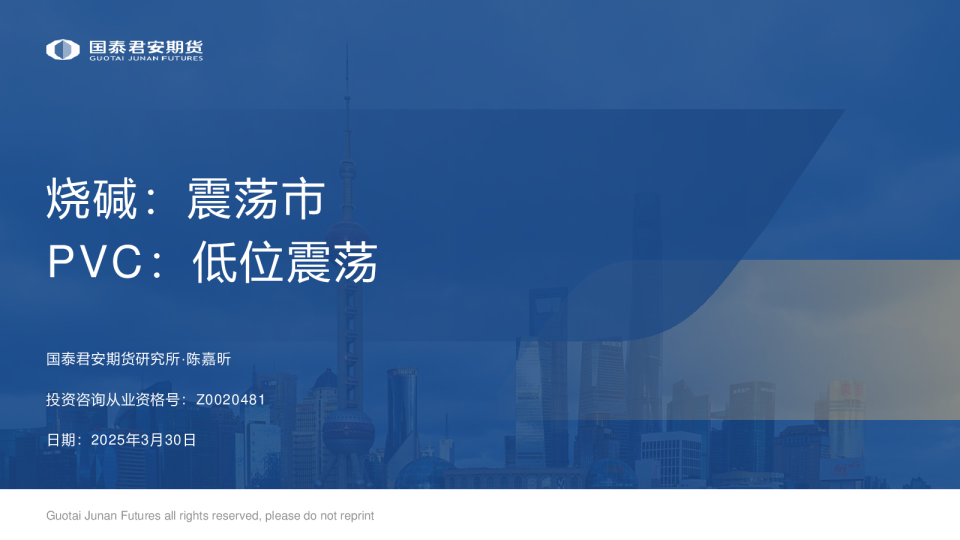 国泰君安期货
GUOTAI JUNAN FUTURES

烧碱：震荡市
PVC：低位震荡

国泰君安期货研究所·陈嘉昕

投资咨询从业资格号：Z0020481

日期：2025年3月30日

Guotai Junan Futures all rights reserved, please do not reprint